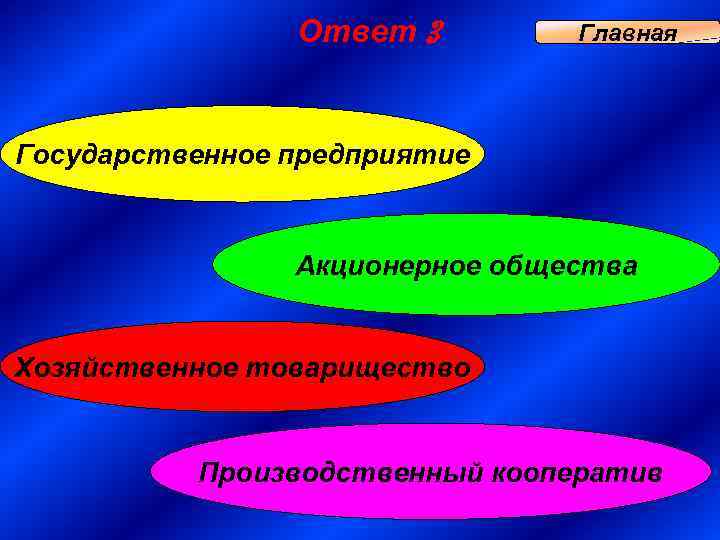 Ответ 3

Главная

Государственное предприятие

Акционерное общества

Хозяйственное товарищество

Производственный кооператив